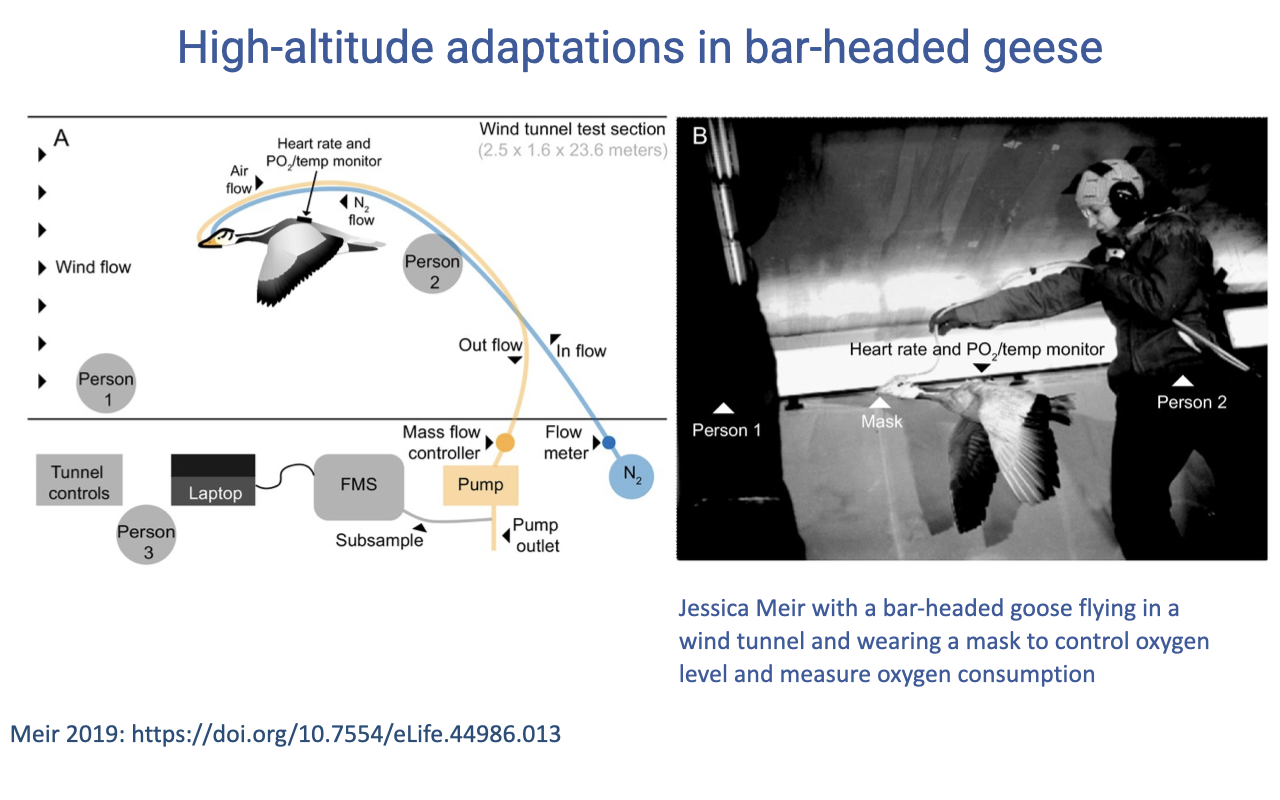 High-altitude adaptations in bar-headed geese

A

Wind tunnel test section
(2.5 x 1.6 x 23.6 meters)

Heart rate and $PO_2$/temp monitor

Air flow

$N_2$ flow

Wind flow

Person 2

Out flow

In flow

Person 1

Mass flow controller

Flow meter

$N_2$

Tunnel controls

Laptop

FMS

Pump

Person 3

Subsample

Pump outlet

B

Heart rate and $PO_2$/temp monitor

Person 1

Mask

Person 2

Jessica Meir with a bar-headed goose flying in a wind tunnel and wearing a mask to control oxygen level and measure oxygen consumption

Meir 2019: https://doi.org/10.7554/eLife.44986.013